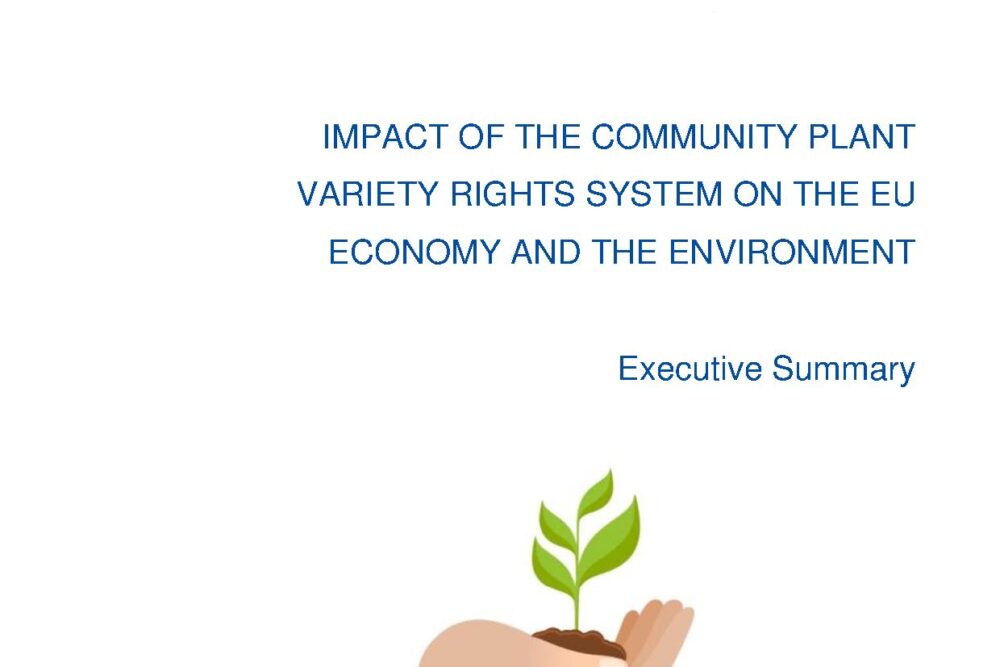 IMPACT OF THE COMMUNITY PLANT VARIETY RIGHTS SYSTEM ON THE EU ECONOMY AND THE ENVIRONMENT

Executive Summary